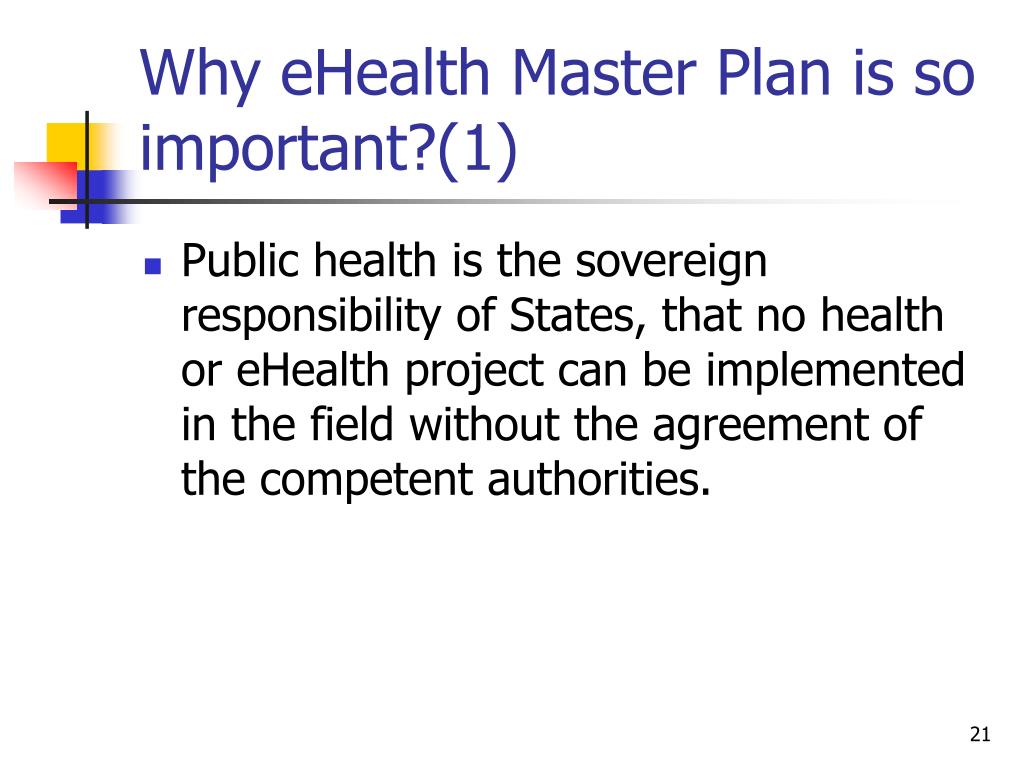 Why eHealth Master Plan is so important?(1)

Public health is the sovereign responsibility of States, that no health or eHealth project can be implemented in the field without the agreement of the competent authorities.

21